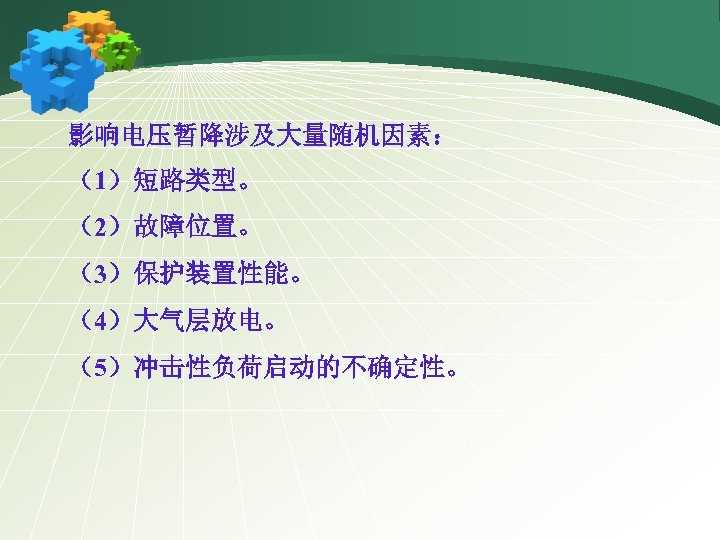 影响电压暂降涉及大量随机因素：

（1）短路类型。

（2）故障位置。

（3）保护装置性能。

（4）大气层放电。

（5）冲击性负荷启动的不确定性。